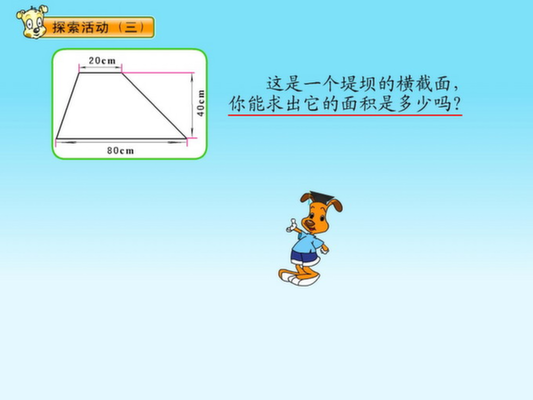 探索活动（三）

20cm
40cm
80cm

这是一个堤坝的横截面，你能求出它的面积是多少吗？